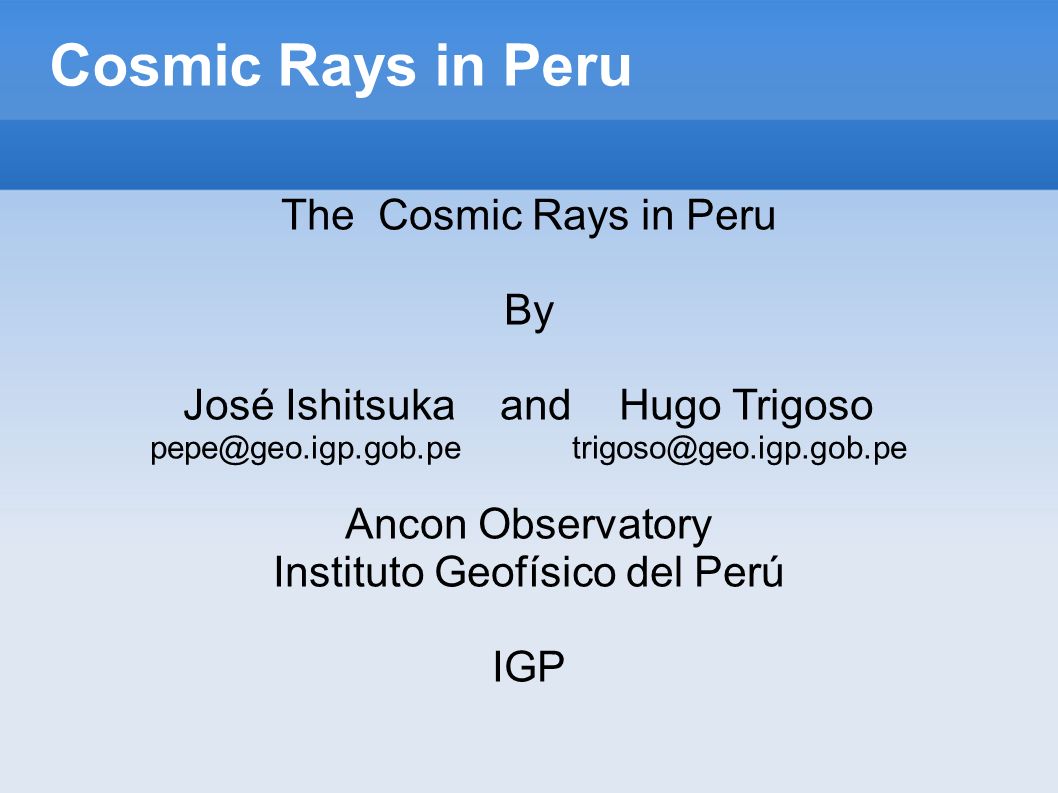 Cosmic Rays in Peru

The Cosmic Rays in Peru

By

José Ishitsuka and Hugo Trigoso
pepe@geo.igp.gob.pe trigoso@geo.igp.gob.pe

Ancon Observatory
Instituto Geofísico del Perú

IGP